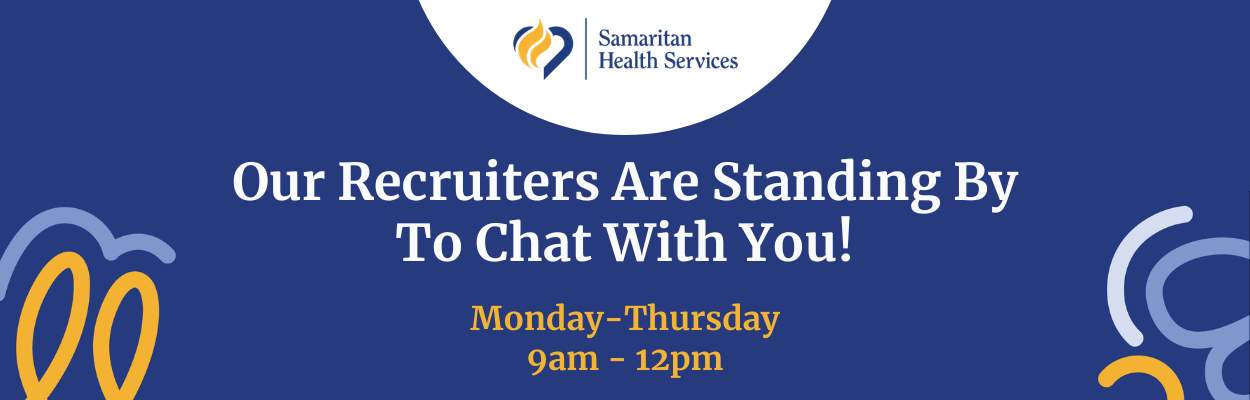 Samaritan Health Services

Our Recruiters Are Standing By To Chat With You!

Monday-Thursday
9am - 12pm